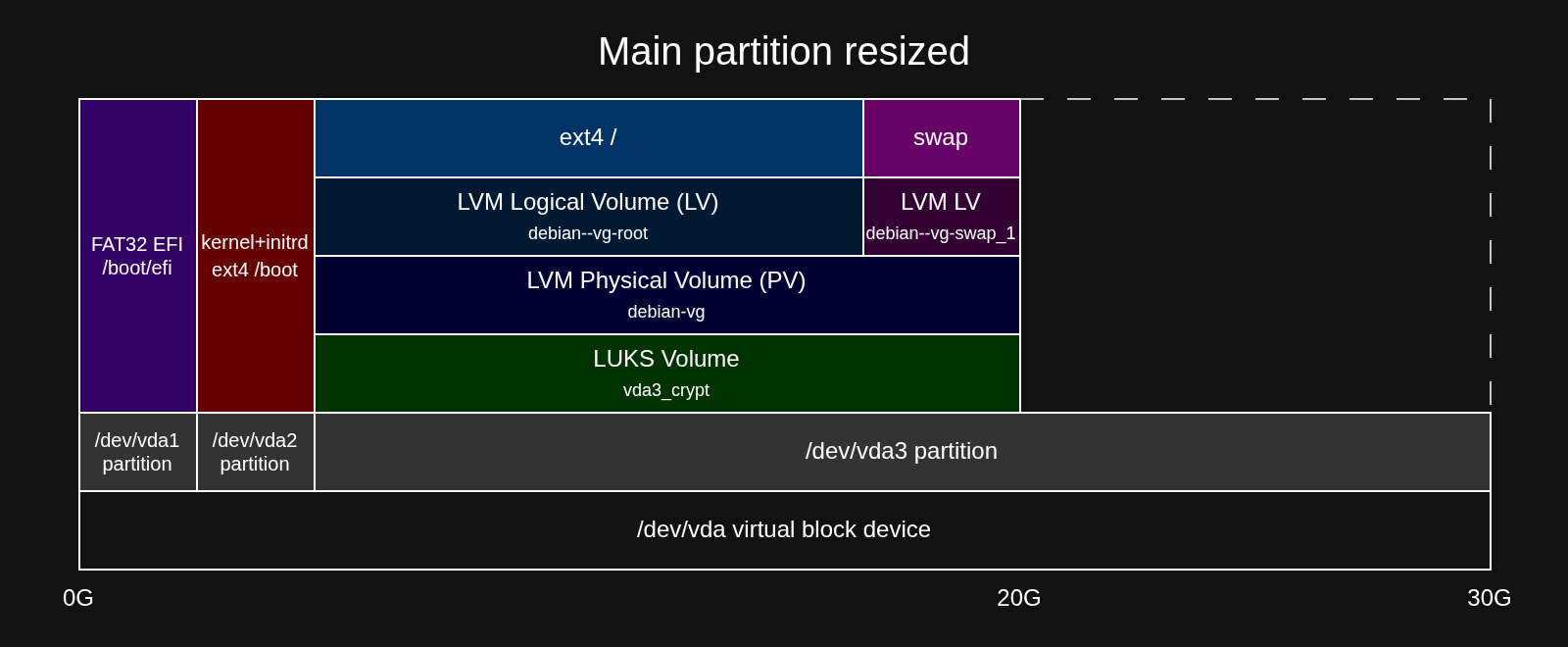 Main partition resized

FAT32 EFI /boot/efi

kernel+initrd ext4 /boot

ext4 /

swap

LVM Logical Volume (LV)
debian--vg-root

LVM LV
debian--vg-swap_1

LVM Physical Volume (PV)
debian-vg

LUKS Volume
vda3_crypt

/dev/vda1 partition

/dev/vda2 partition

/dev/vda3 partition

/dev/vda virtual block device

0G

20G

30G